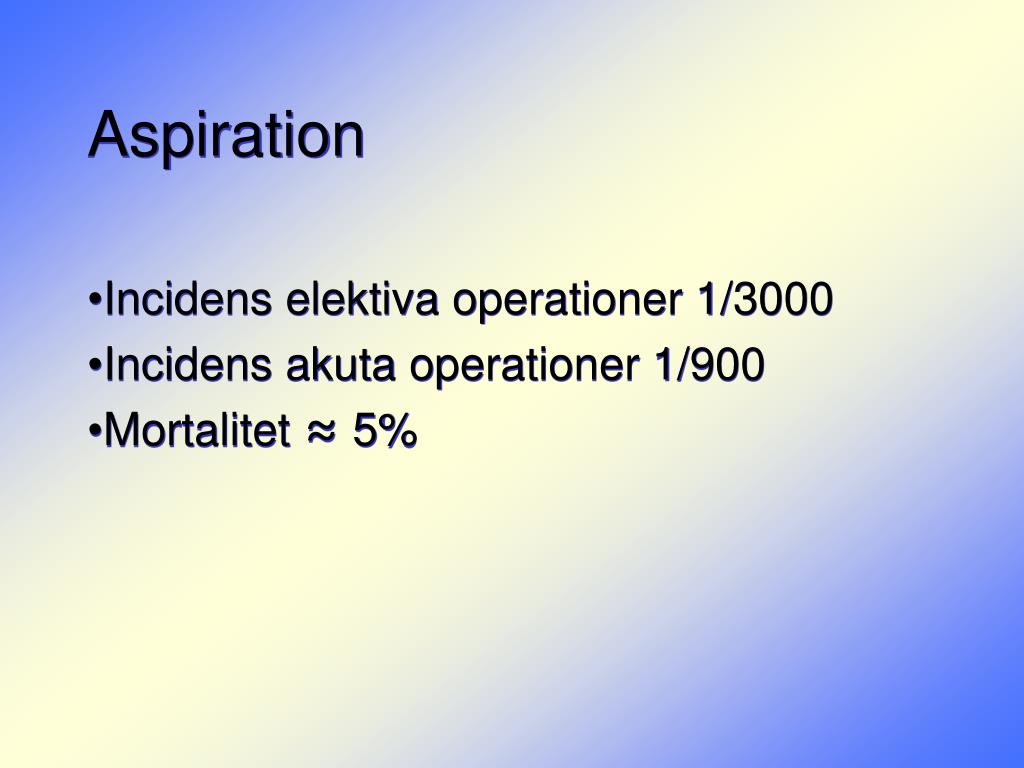 Aspiration

•Incidens elektiva operationer 1/3000
•Incidens akuta operationer 1/900
•Mortalitet ≈ 5%